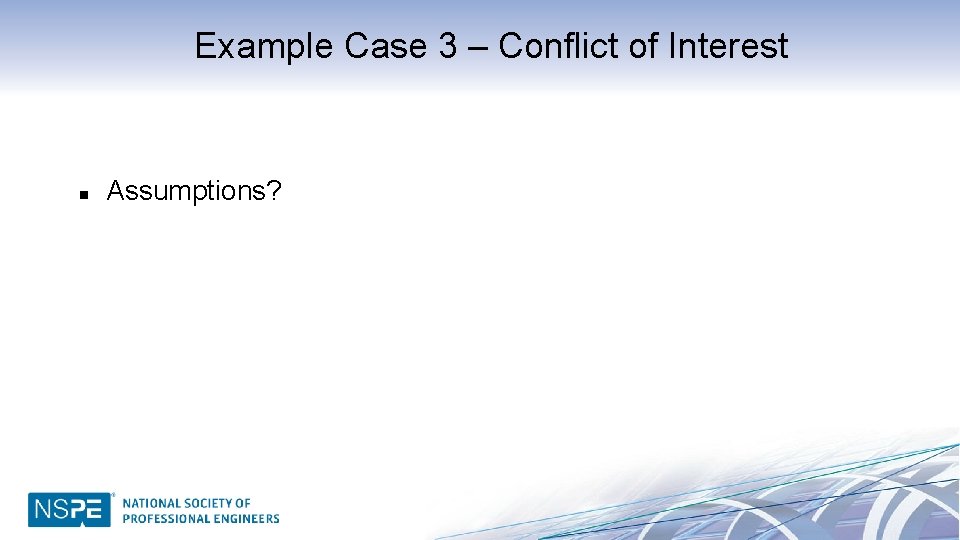 Example Case 3 – Conflict of Interest

■ Assumptions?

NSPE® NATIONAL SOCIETY OF PROFESSIONAL ENGINEERS